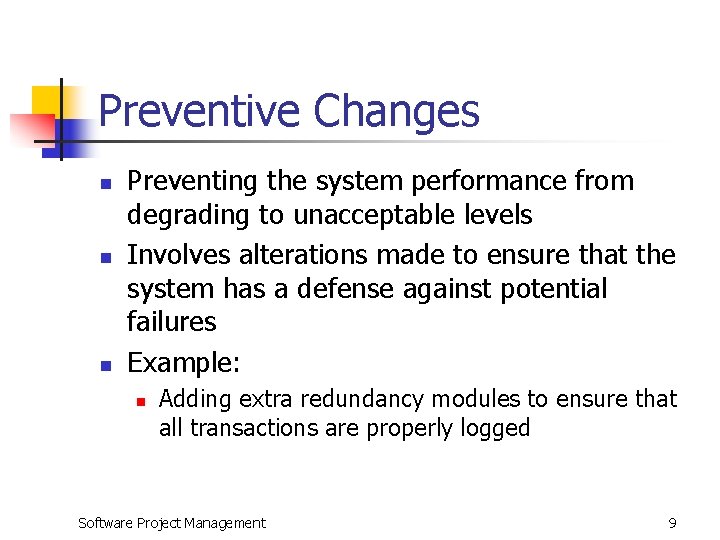 Preventive Changes

- Preventing the system performance from degrading to unacceptable levels
- Involves alterations made to ensure that the system has a defense against potential failures
- Example:
  - Adding extra redundancy modules to ensure that all transactions are properly logged

Software Project Management

9